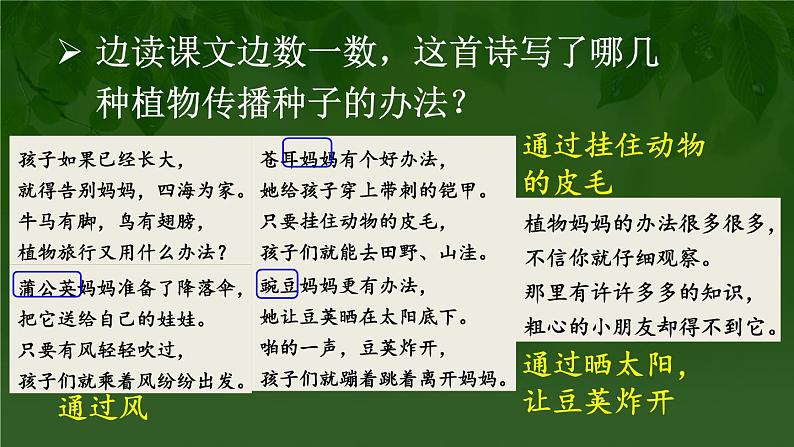 ➢ 边读课文边数一数，这首诗写了哪几种植物传播种子的办法？

孩子如果已经长大，
就得告别妈妈，四海为家。
牛马有脚，鸟有翅膀，
植物旅行又用什么办法？

蒲公英妈妈准备了降落伞，
把它送给自己的娃娃。
只要有风轻轻吹过，
孩子们就乘着风纷纷出发。

通过风

苍耳妈妈有个好办法，
她给孩子穿上带刺的铠甲。
只要挂住动物的皮毛，
孩子们就能去田野、山洼。

豌豆妈妈更有办法，
她让豆荚晒在太阳底下。
啪的一声，豆荚炸开，
孩子们就蹦着跳着离开妈妈。

通过挂住动物的皮毛

植物妈妈的办法很多很多，
不信你就仔细观察。
那里有许许多多的知识，
粗心的小朋友却得不到它。

通过晒太阳，让豆荚炸开